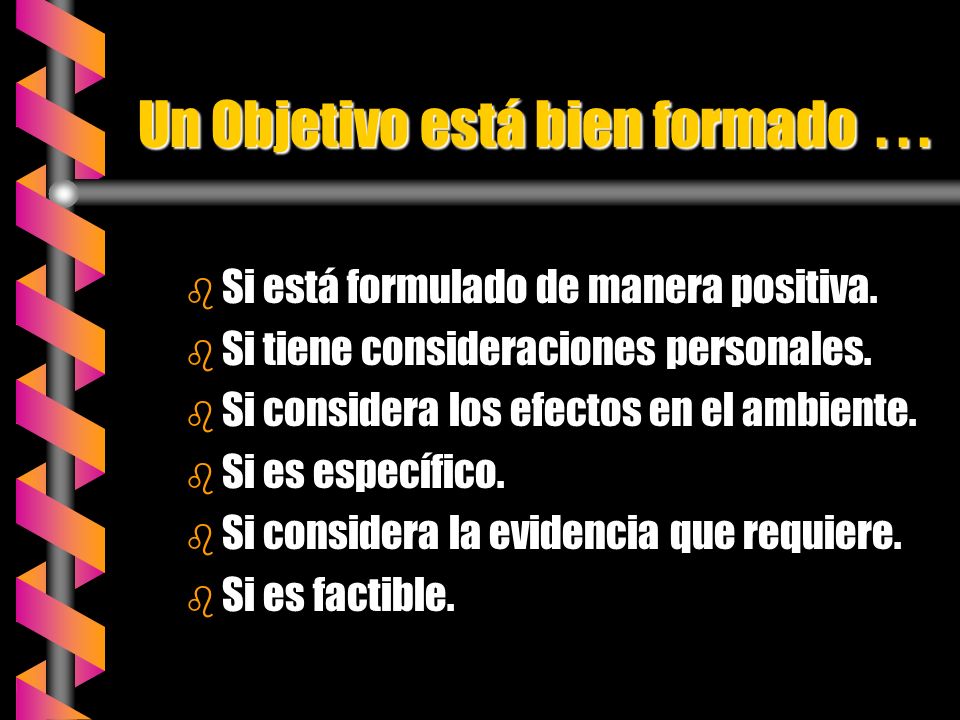 Un Objetivo está bien formado . . .

- Si está formulado de manera positiva.
- Si tiene consideraciones personales.
- Si considera los efectos en el ambiente.
- Si es específico.
- Si considera la evidencia que requiere.
- Si es factible.